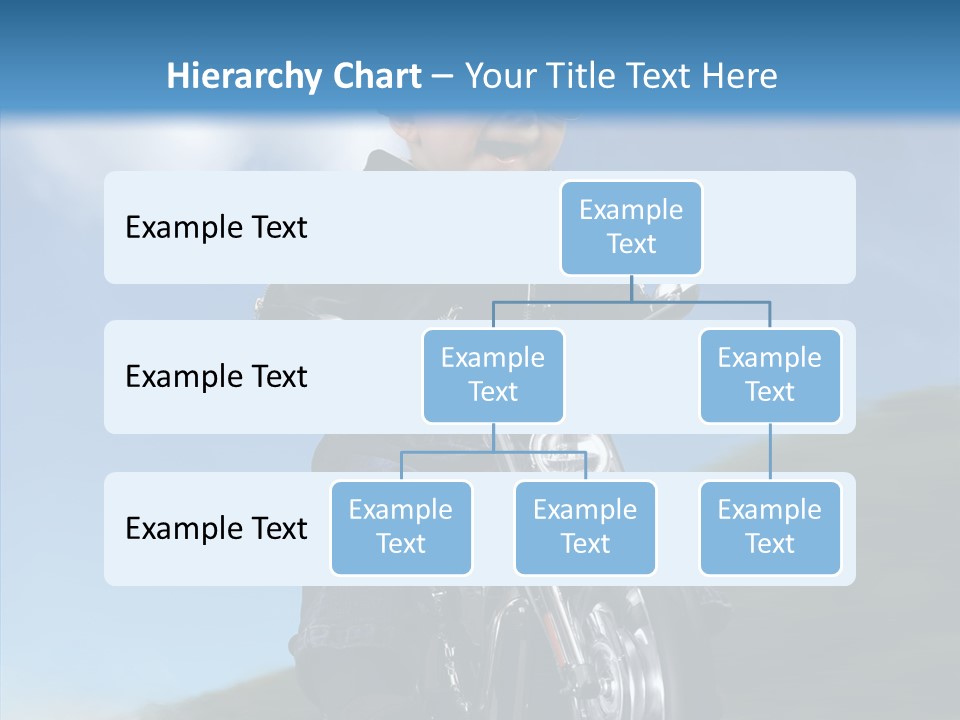 Hierarchy Chart – Your Title Text Here

Example Text

Example Text

Example Text

Example Text

Example Text

Example Text

Example Text

Example Text

Example Text